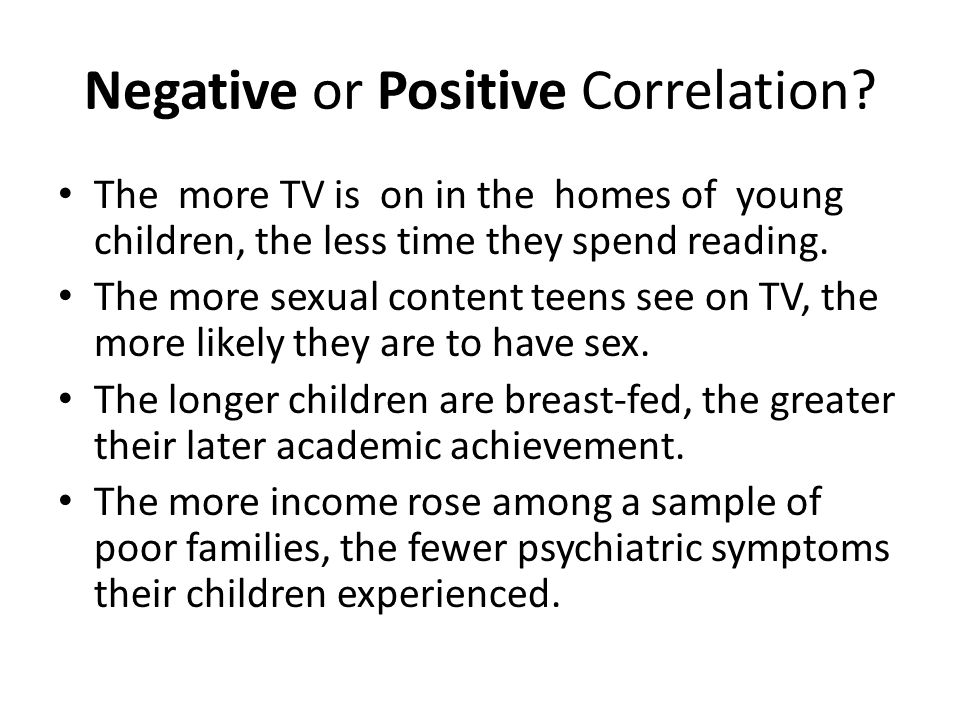 Negative or Positive Correlation?

• The more TV is on in the homes of young children, the less time they spend reading.
• The more sexual content teens see on TV, the more likely they are to have sex.
• The longer children are breast-fed, the greater their later academic achievement.
• The more income rose among a sample of poor families, the fewer psychiatric symptoms their children experienced.